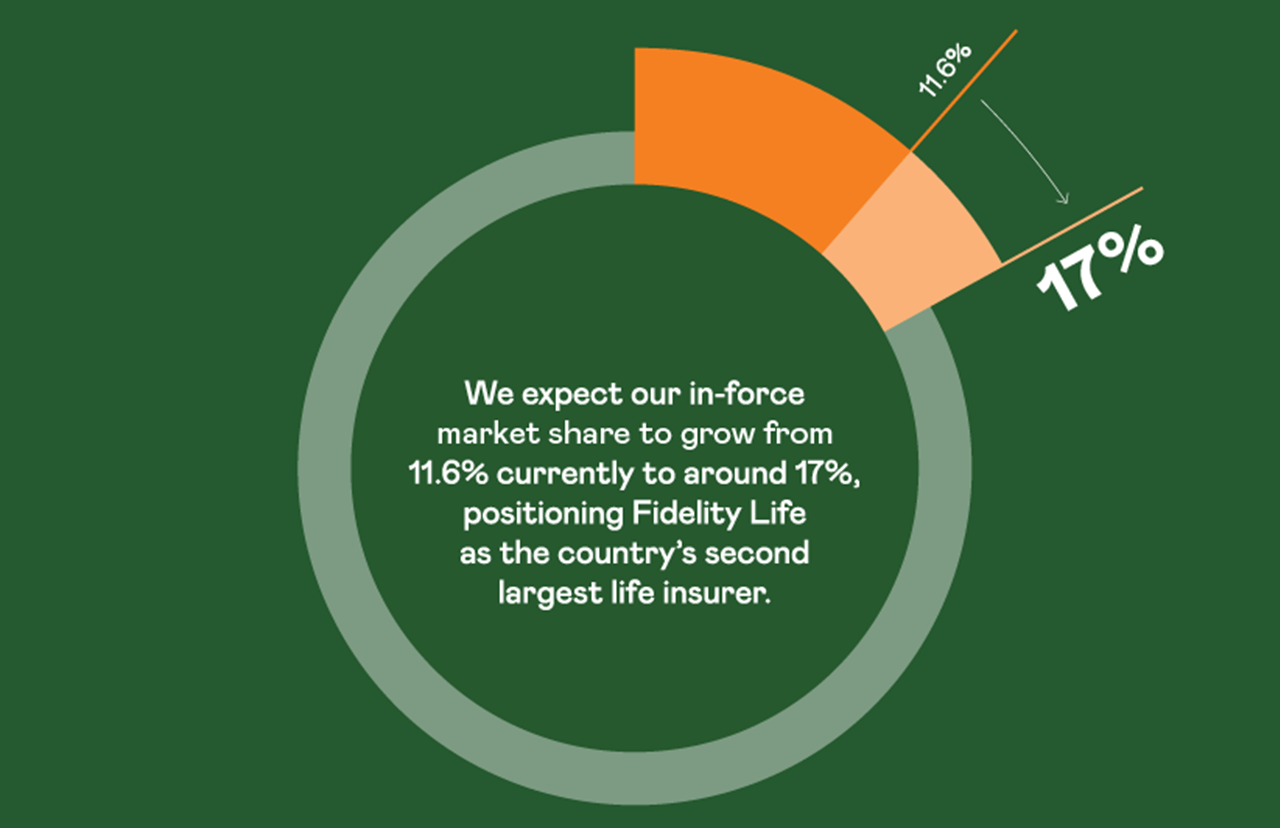 11.6%

17%

We expect our in-force market share to grow from 11.6% currently to around 17%, positioning Fidelity Life as the country's second largest life insurer.